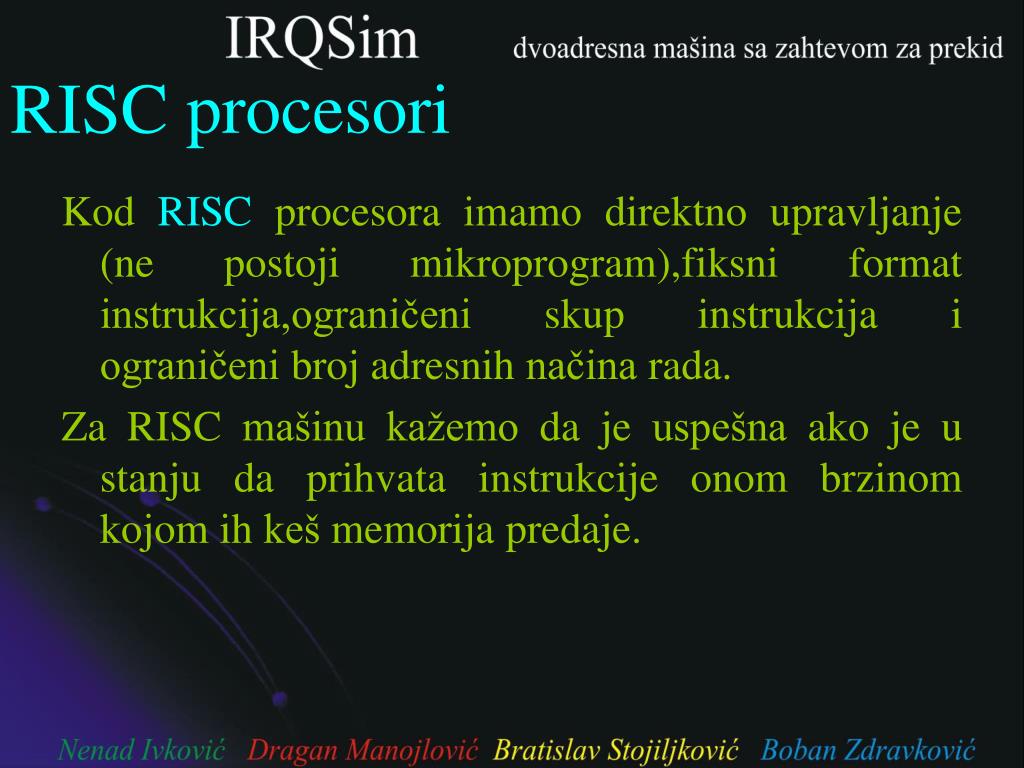 IRQSim dvoadresna mašina sa zahtevom za prekid

RISC procesori

Kod RISC procesora imamo direktno upravljanje (ne postoji mikroprogram),fiksni format instrukcija,ograničeni skup instrukcija i ograničeni broj adresnih načina rada.

Za RISC mašinu kažemo da je uspešna ako je u stanju da prihvata instrukcije onom brzinom kojom ih keš memorija predaje.

Nenad Ivković Dragan Manojlović Bratislav Stojiljković Boban Zdravković